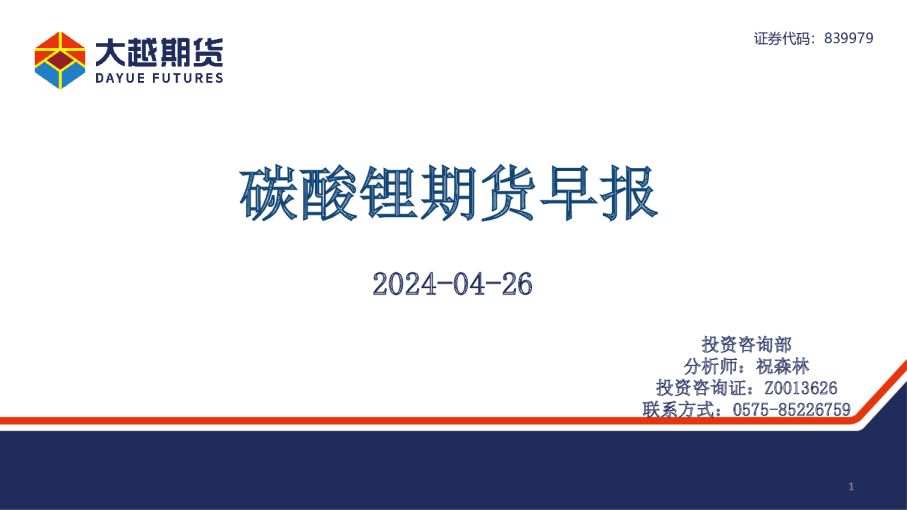 大越期货
DAYUE FUTURES

证券代码：839979

碳酸锂期货早报

2024-04-26

投资咨询部
分析师：祝森林
投资咨询证：Z0013626
联系方式：0575-85226759

1